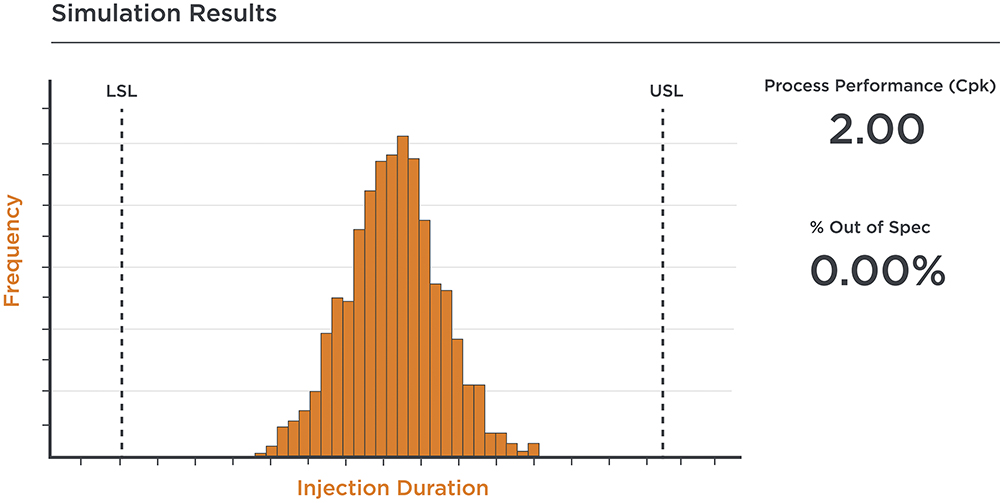 Simulation Results

LSL

USL

Frequency

Injection Duration

Process Performance (Cpk)

2.00

% Out of Spec

0.00%